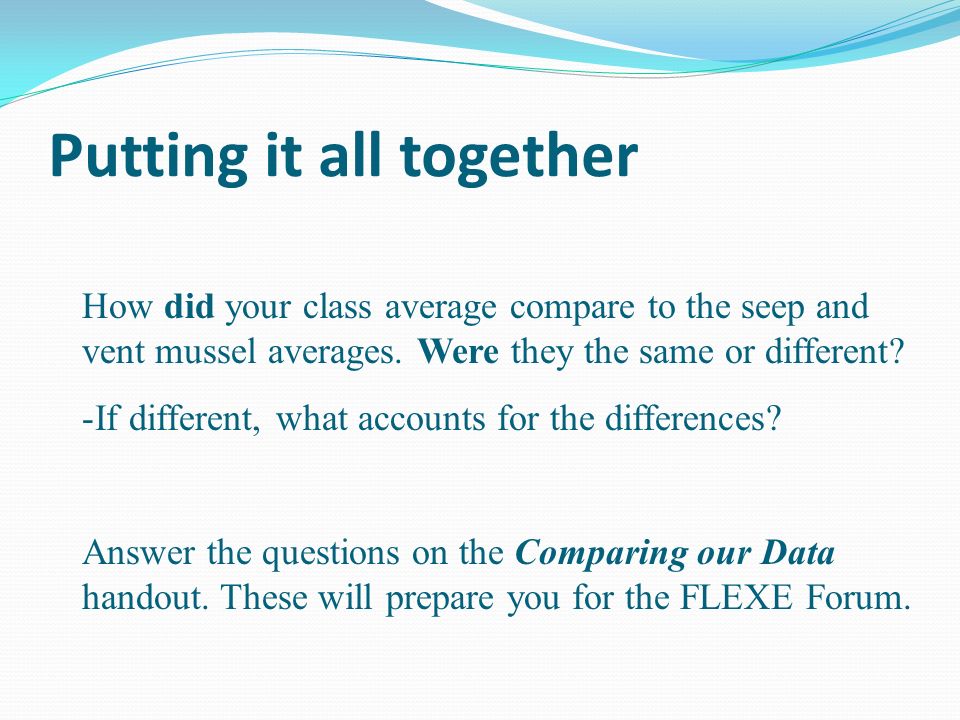 Putting it all together

How did your class average compare to the seep and vent mussel averages. Were they the same or different?

-If different, what accounts for the differences?

Answer the questions on the Comparing our Data handout. These will prepare you for the FLEXE Forum.